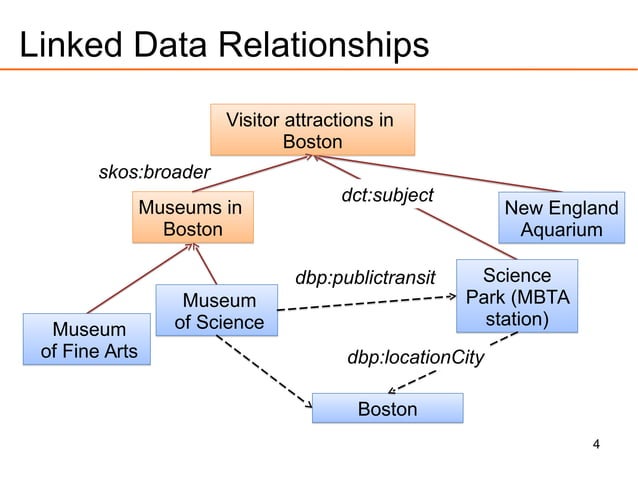 Linked Data Relationships

Visitor attractions in Boston

skos:broader

dct:subject

Museums in Boston

New England Aquarium

dbp:publictransit

Science Park (MBTA station)

Museum of Science

Museum of Fine Arts

dbp:locationCity

Boston

4